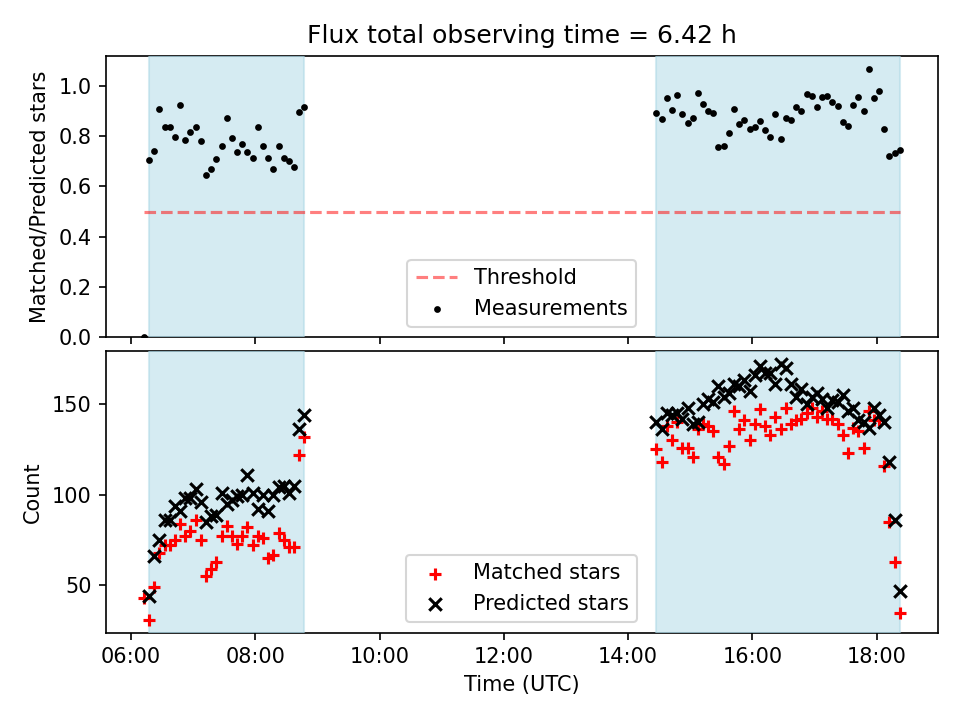 Flux total observing time = 6.42 h

Matched/Predicted stars

1.0
0.8
0.6
0.4
0.2
0.0

Threshold
Measurements

Count

150
100
50

Matched stars
Predicted stars

06:00
08:00
10:00
12:00
14:00
16:00
18:00

Time (UTC)